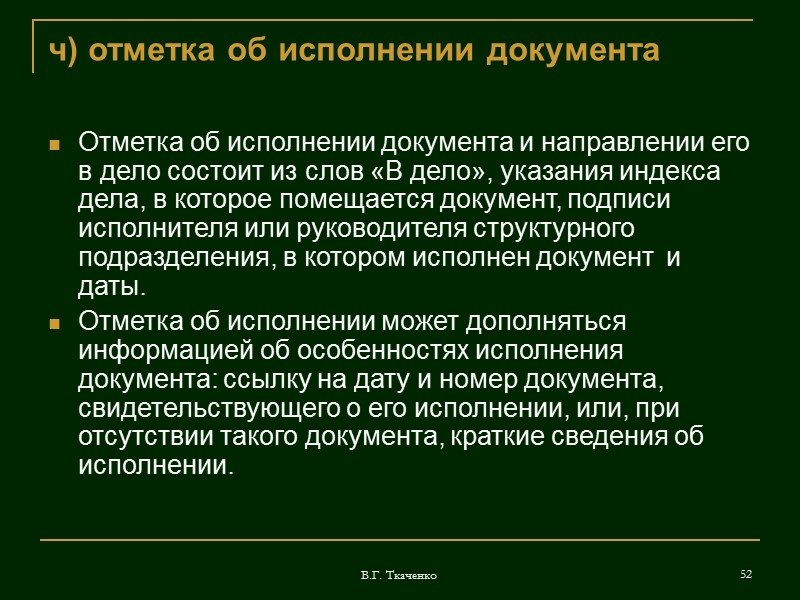 ч) отметка об исполнении документа

Отметка об исполнении документа и направлении его в дело состоит из слов «В дело», указания индекса дела, в которое помещается документ, подписи исполнителя или руководителя структурного подразделения, в котором исполнен документ  и даты.

Отметка об исполнении может дополняться информацией об особенностях исполнения документа: ссылку на дату и номер документа, свидетельствующего о его исполнении, или, при отсутствии такого документа, краткие сведения об исполнении.

В.Г. Ткаченко

52